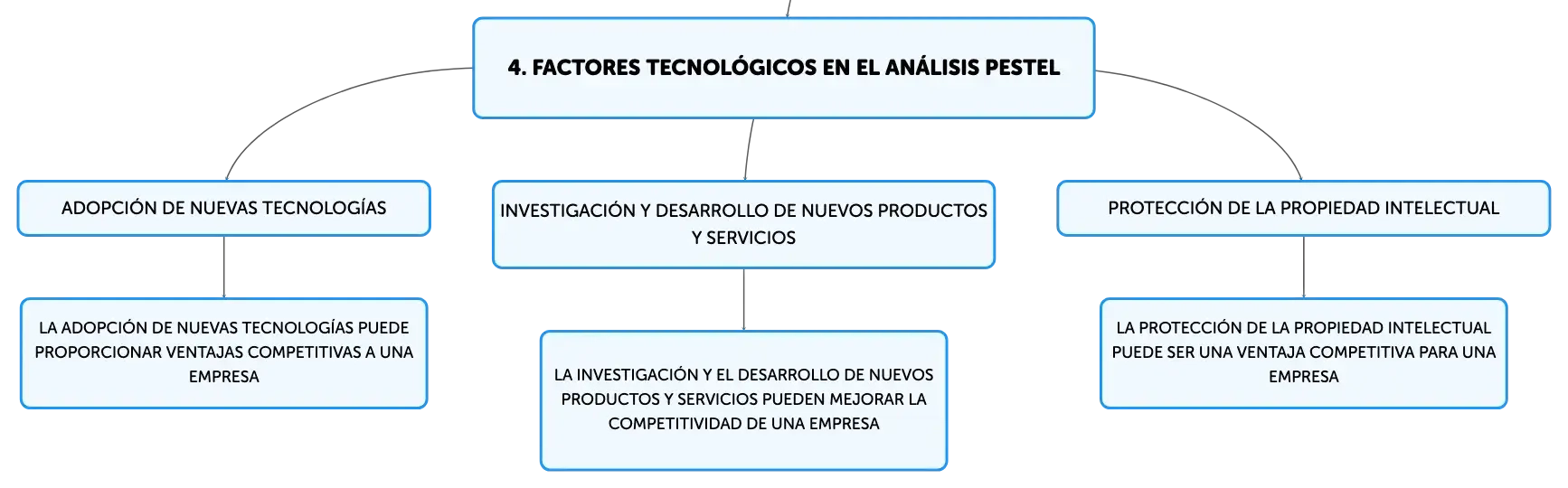 4. FACTORES TECNOLÓGICOS EN EL ANÁLISIS PESTEL

ADOPCIÓN DE NUEVAS TECNOLOGÍAS

LA ADOPCIÓN DE NUEVAS TECNOLOGÍAS PUEDE PROPORCIONAR VENTAJAS COMPETITIVAS A UNA EMPRESA

INVESTIGACIÓN Y DESARROLLO DE NUEVOS PRODUCTOS Y SERVICIOS

LA INVESTIGACIÓN Y EL DESARROLLO DE NUEVOS PRODUCTOS Y SERVICIOS PUEDEN MEJORAR LA COMPETITIVIDAD DE UNA EMPRESA

PROTECCIÓN DE LA PROPIEDAD INTELECTUAL

LA PROTECCIÓN DE LA PROPIEDAD INTELECTUAL PUEDE SER UNA VENTAJA COMPETITIVA PARA UNA EMPRESA